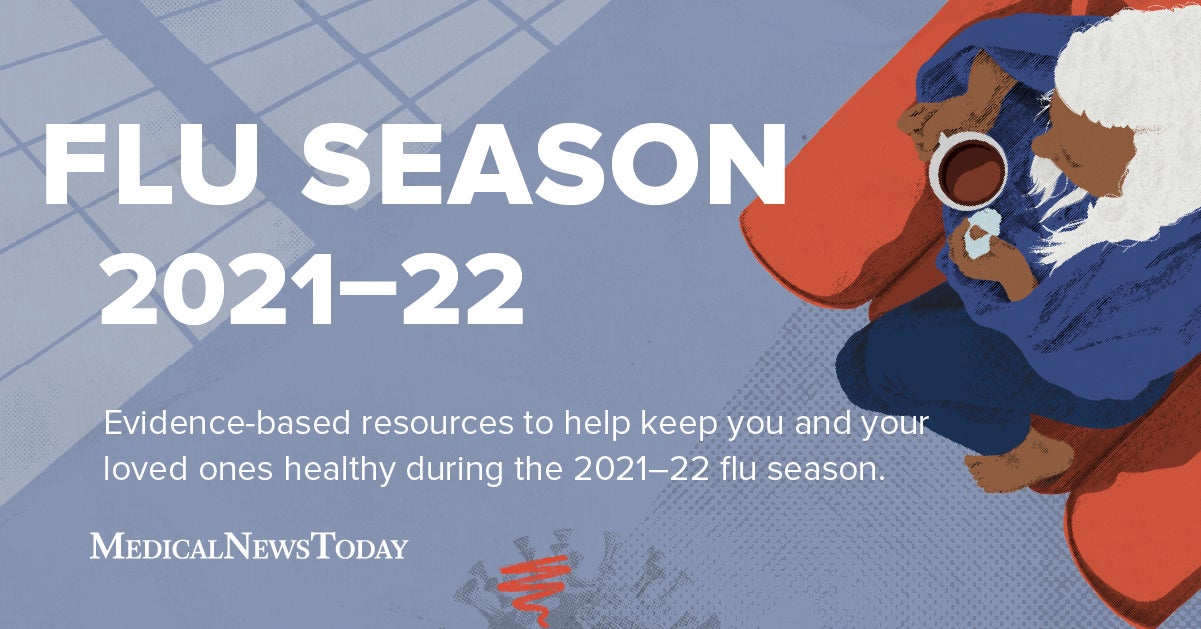 FLU SEASON 2021–22

Evidence-based resources to help keep you and your loved ones healthy during the 2021–22 flu season.

MEDICALNEWSTODAY